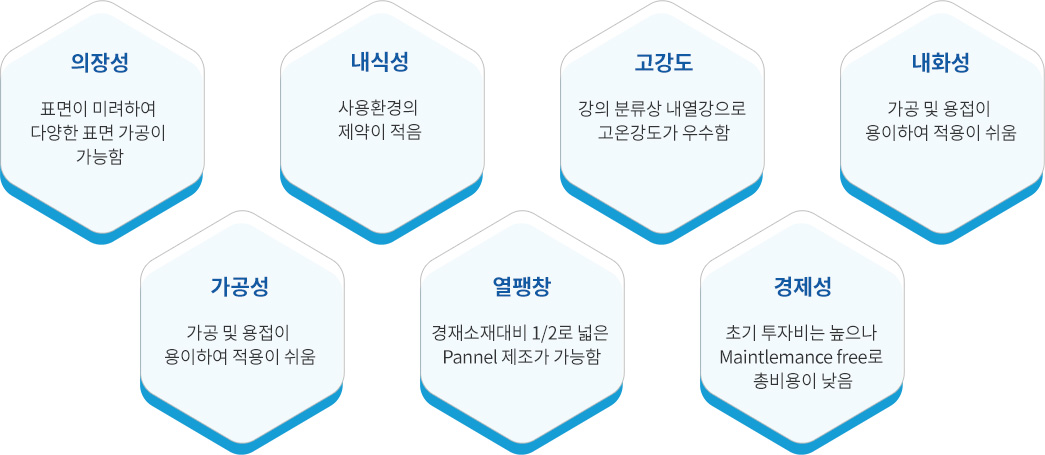 의장성

표면이 미려하여
다양한 표면 가공이
가능함

내식성

사용환경의
제약이 적음

고강도

강의 분류상 내열강으로
고온강도가 우수함

내화성

가공 및 용접이
용이하여 적용이 쉬움

가공성

가공 및 용접이
용이하여 적용이 쉬움

열팽창

경재소재대비 1/2로 넓은
Pannel 제조가 가능함

경제성

초기 투자비는 높으나
Maintlemance free로
총비용이 낮음